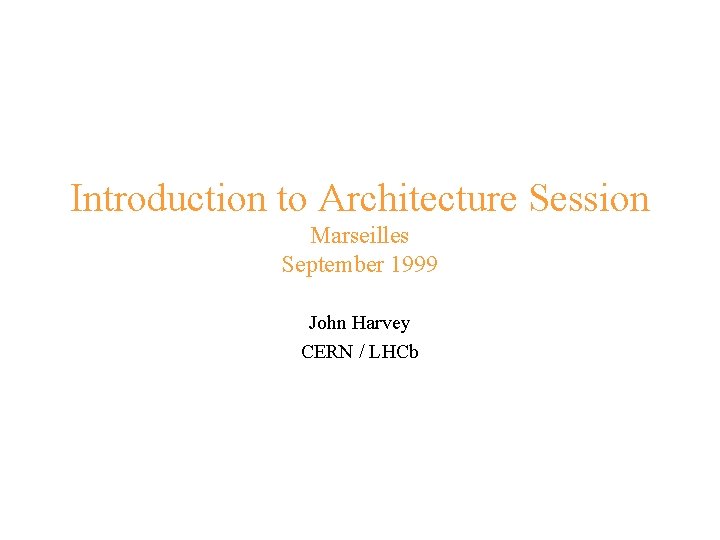 Introduction to Architecture Session
Marseilles
September 1999

John Harvey
CERN / LHCb